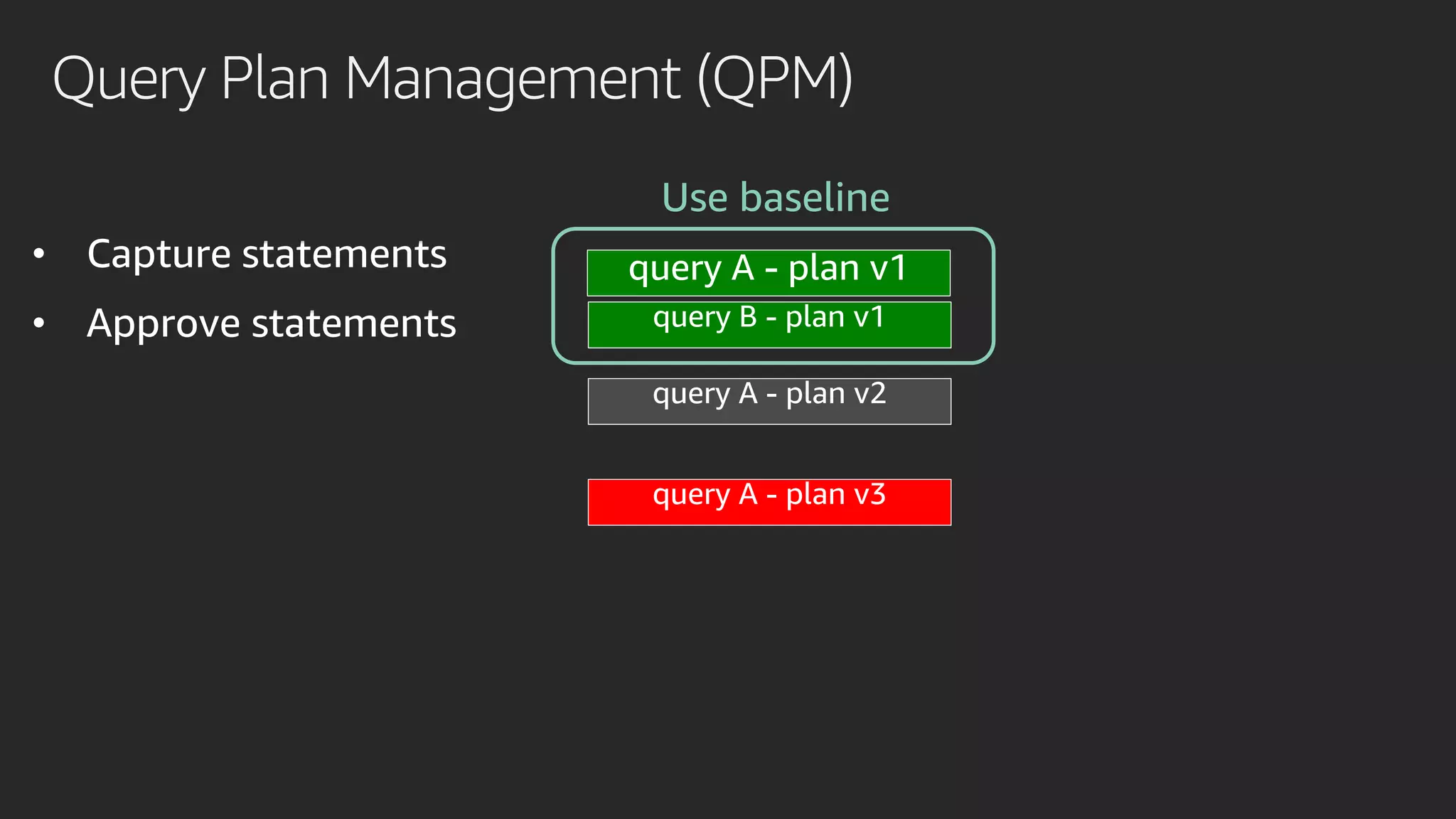 Query Plan Management (QPM)

• Capture statements
• Approve statements

Use baseline

query A - plan v1
query B - plan v1
query A - plan v2
query A - plan v3